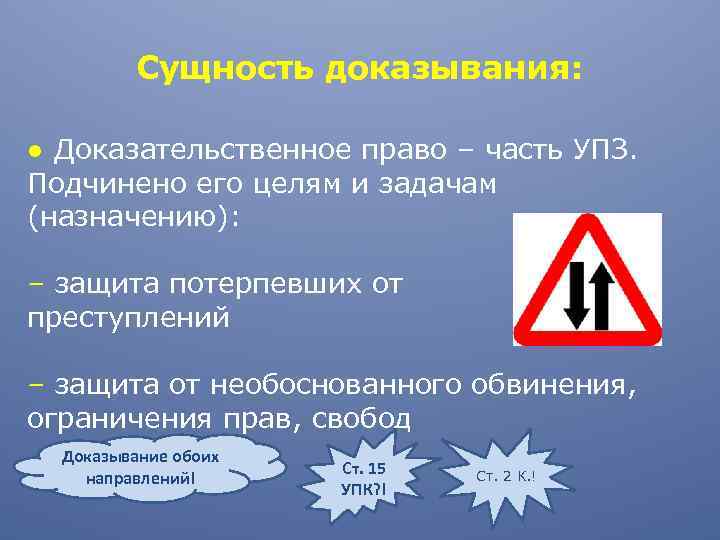 Сущность доказывания:

● Доказательственное право – часть УПЗ. Подчинено его целям и задачам (назначению):

– защита потерпевших от преступлений

– защита от необоснованного обвинения, ограничения прав, свобод

Доказывание обоих направлений!

Ст. 15 УПК?!

Ст. 2 К.!